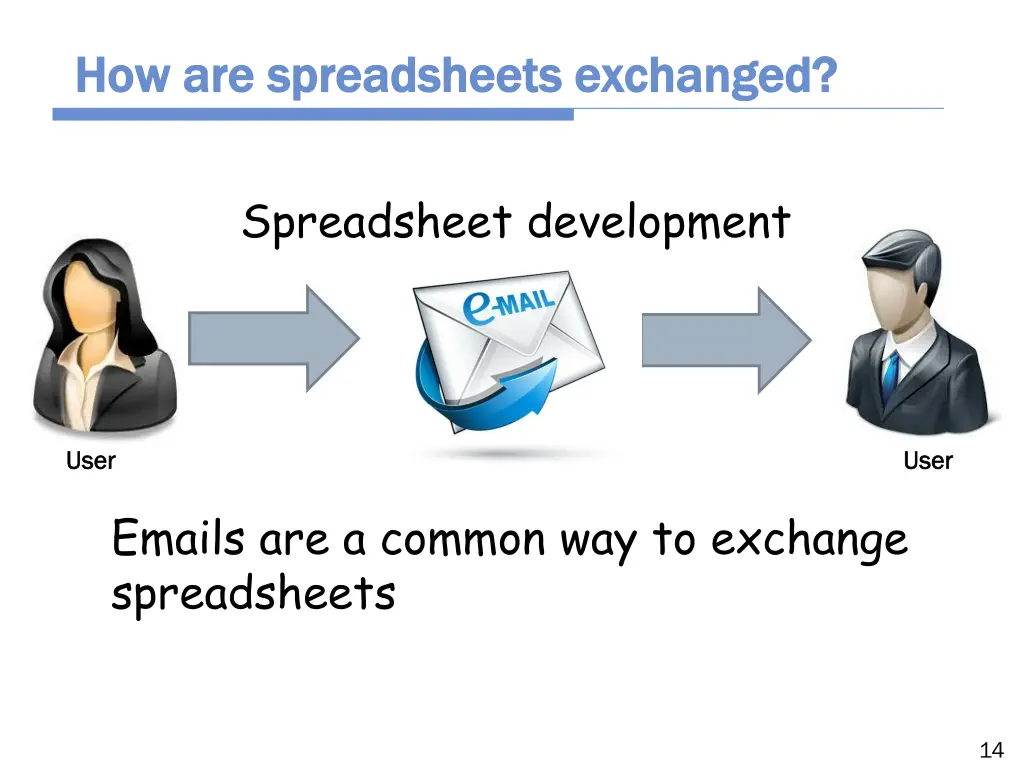 How are spreadsheets exchanged?

Spreadsheet development

e-MAIL

User

User

Emails are a common way to exchange spreadsheets

14